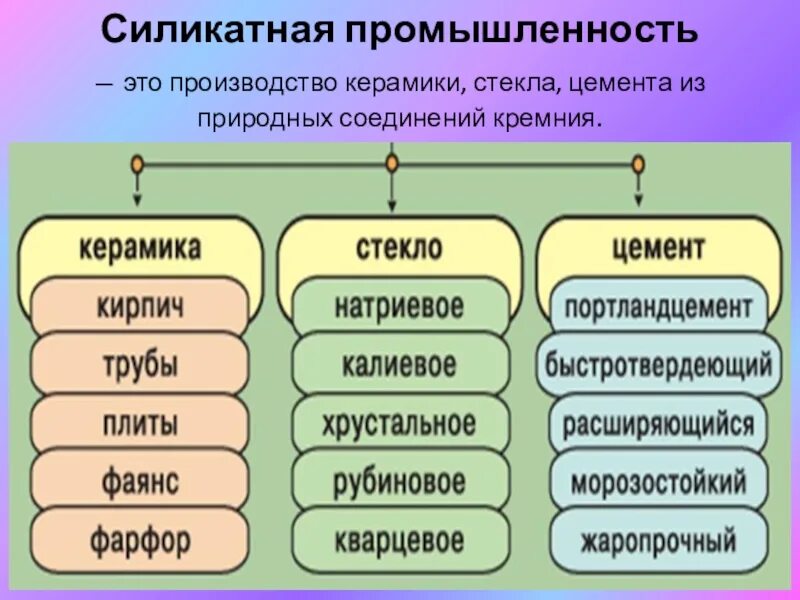 Силикатная промышленность

— это производство керамики, стекла, цемента из природных соединений кремния.

керамика
кирпич
трубы
плиты
фаянс
фарфор

стекло
натриевое
калиевое
хрустальное
рубиновое
кварцевое

цемент
портландцемент
быстротвердеющий
расширяющийся
морозостойкий
жаропрочный